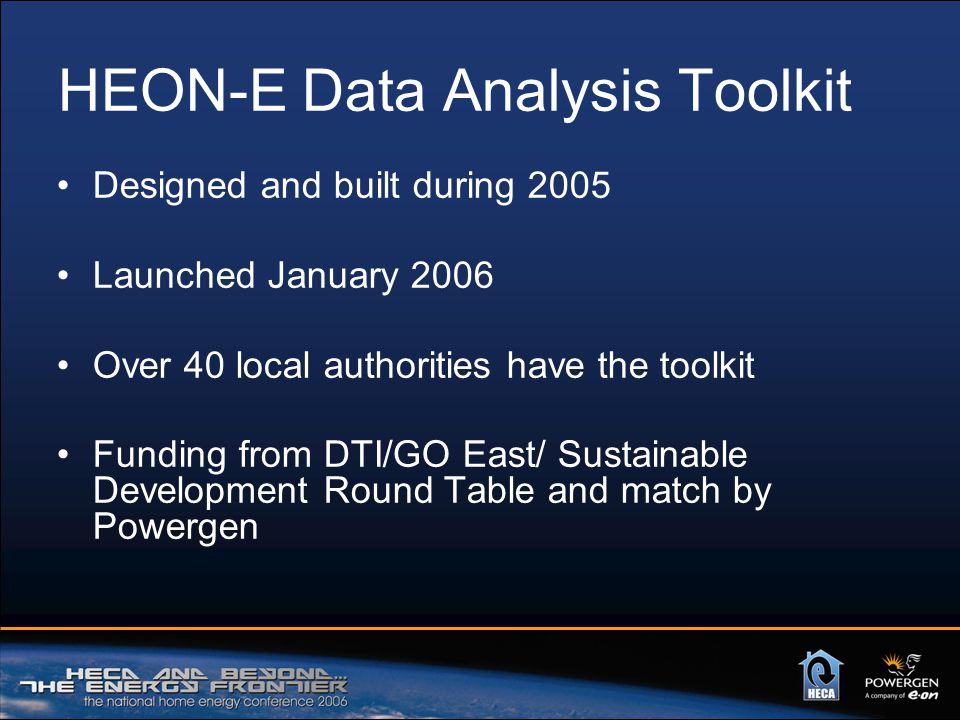 HEON-E Data Analysis Toolkit

• Designed and built during 2005

• Launched January 2006

• Over 40 local authorities have the toolkit

• Funding from DTI/GO East/ Sustainable Development Round Table and match by Powergen

HECA AND BEYOND...
THE ENERGY FRONTIER
the national home energy conference 2006

HECA

POWERGEN
A company of e·on